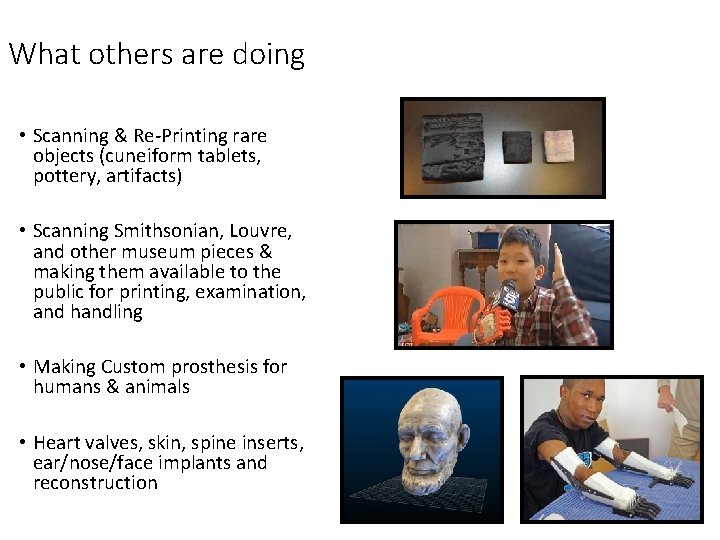 What others are doing

• Scanning & Re-Printing rare objects (cuneiform tablets, pottery, artifacts)

• Scanning Smithsonian, Louvre, and other museum pieces & making them available to the public for printing, examination, and handling

• Making Custom prosthesis for humans & animals

• Heart valves, skin, spine inserts, ear/nose/face implants and reconstruction